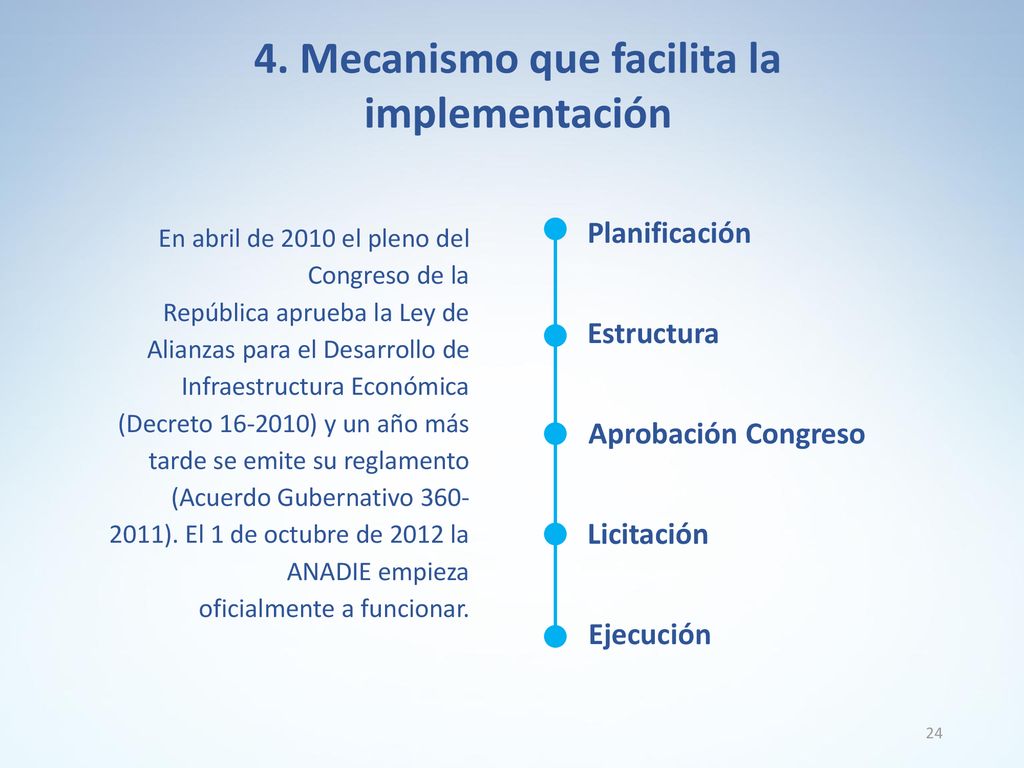 4. Mecanismo que facilita la implementación

En abril de 2010 el pleno del Congreso de la República aprueba la Ley de Alianzas para el Desarrollo de Infraestructura Económica (Decreto 16-2010) y un año más tarde se emite su reglamento (Acuerdo Gubernativo 360-2011). El 1 de octubre de 2012 la ANADIE empieza oficialmente a funcionar.

Planificación

Estructura

Aprobación Congreso

Licitación

Ejecución

24